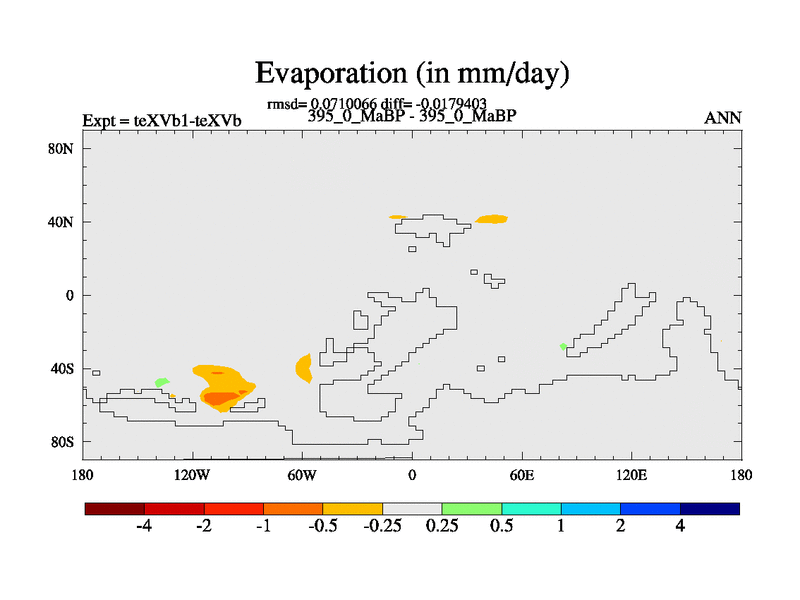 Evaporation (in mm/day)

rmsd= 0.0710066 diff= -0.0179403
Expt = teXVb1-teXVb
395_0_MaBP - 395_0_MaBP
ANN

80N
40N
0
40S
80S

180
120W
60W
0
60E
120E
180

-4
-2
-1
-0.5
-0.25
0.25
0.5
1
2
4